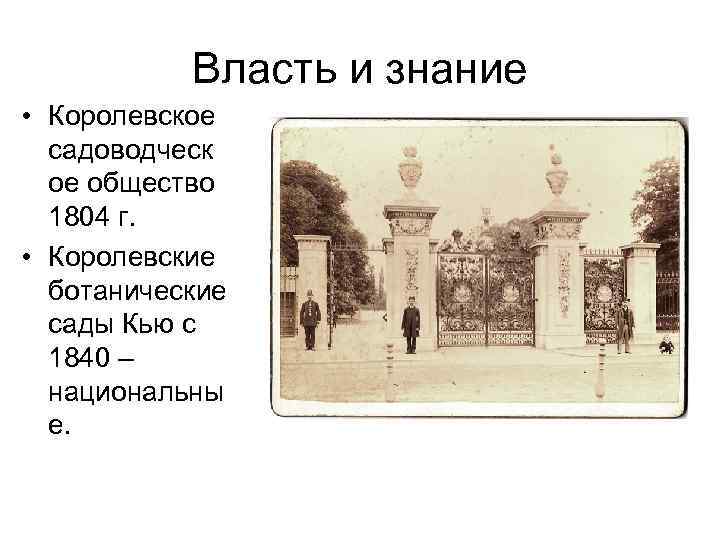 Власть и знание

• Королевское садоводческое общество 1804 г.
• Королевские ботанические сады Кью с 1840 – национальные.